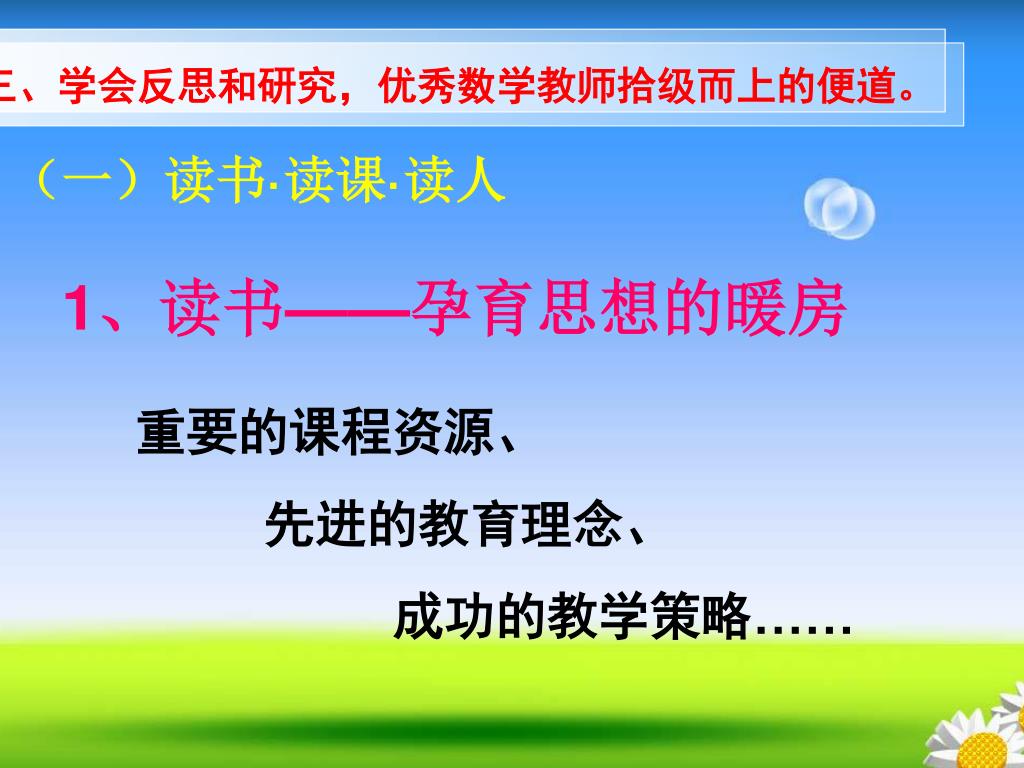 三、学会反思和研究，优秀数学教师拾级而上的便道。

（一）读书·读课·读人

1、读书——孕育思想的暖房

重要的课程资源、

先进的教育理念、

成功的教学策略……